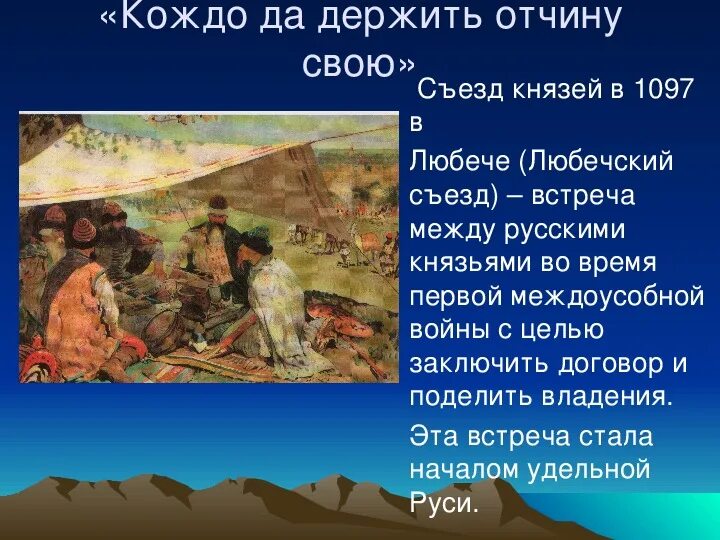 «Кождо да держить отчину свою»

Съезд князей в 1097 в

Любече (Любечский съезд) – встреча между русскими князьями во время первой междоусобной войны с целью заключить договор и поделить владения.

Эта встреча стала началом удельной Руси.